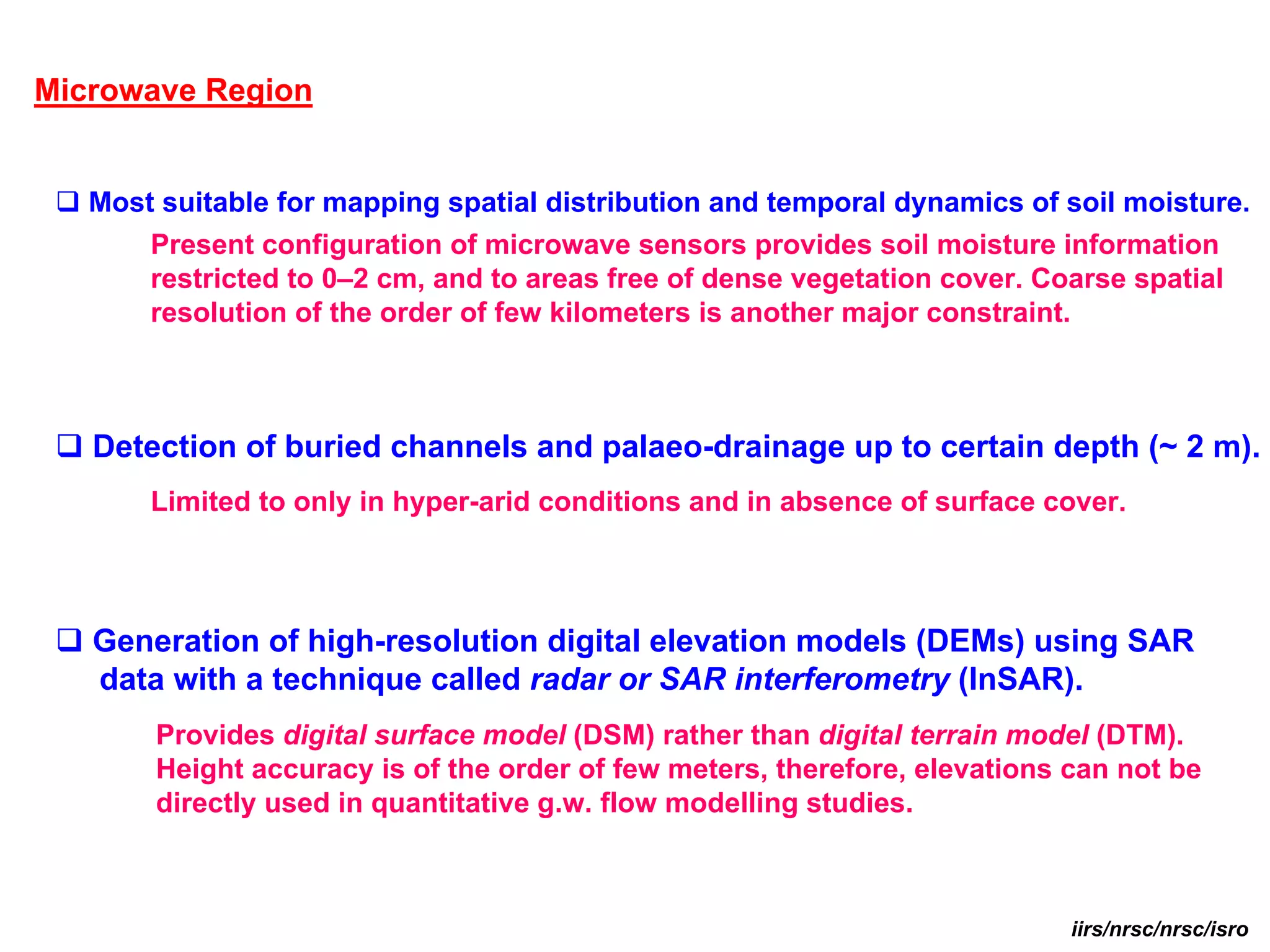 Microwave Region

❑ Most suitable for mapping spatial distribution and temporal dynamics of soil moisture.

Present configuration of microwave sensors provides soil moisture information restricted to 0–2 cm, and to areas free of dense vegetation cover. Coarse spatial resolution of the order of few kilometers is another major constraint.

❑ Detection of buried channels and palaeo-drainage up to certain depth (~ 2 m).

Limited to only in hyper-arid conditions and in absence of surface cover.

❑ Generation of high-resolution digital elevation models (DEMs) using SAR data with a technique called radar or SAR interferometry (InSAR).

Provides digital surface model (DSM) rather than digital terrain model (DTM). Height accuracy is of the order of few meters, therefore, elevations can not be directly used in quantitative g.w. flow modelling studies.

iirs/nrsc/nrsc/isro